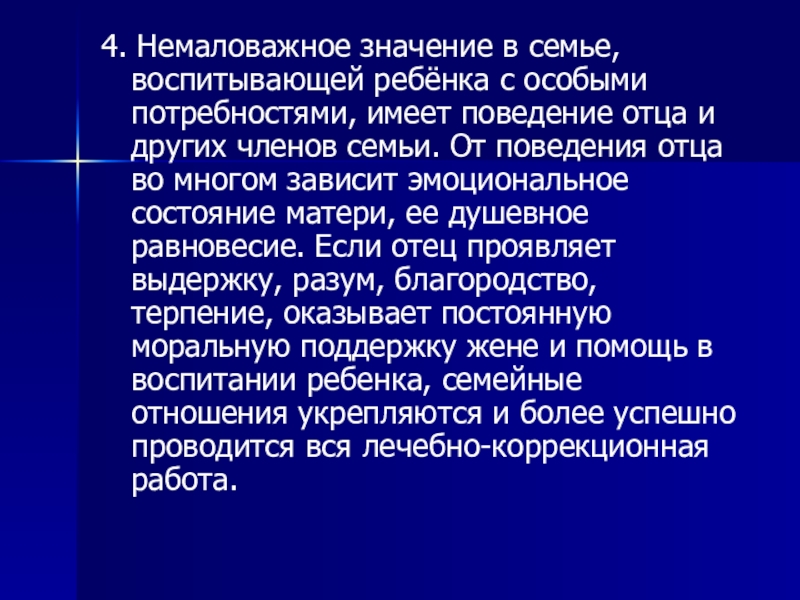 4. Немаловажное значение в семье, воспитывающей ребёнка с особыми потребностями, имеет поведение отца и других членов семьи. От поведения отца во многом зависит эмоциональное состояние матери, ее душевное равновесие. Если отец проявляет выдержку, разум, благородство, терпение, оказывает постоянную моральную поддержку жене и помощь в воспитании ребенка, семейные отношения укрепляются и более успешно проводится вся лечебно-коррекционная работа.